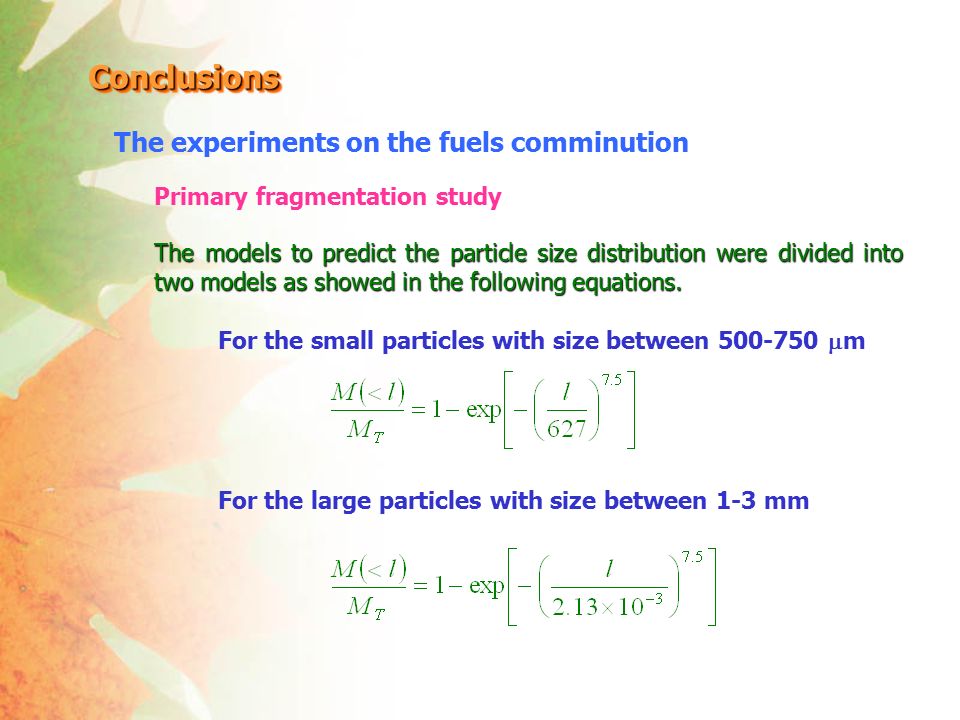 Conclusions

The experiments on the fuels comminution

Primary fragmentation study

The models to predict the particle size distribution were divided into two models as showed in the following equations.

For the small particles with size between 500-750 $\mu$m

$\frac{M(<l)}{M_T} = 1 - \exp\left[-\left(\frac{l}{627}\right)^{7.5}\right]$

For the large particles with size between 1-3 mm

$\frac{M(<l)}{M_T} = 1 - \exp\left[-\left(\frac{l}{2.13 \times 10^{-3}}\right)^{7.5}\right]$